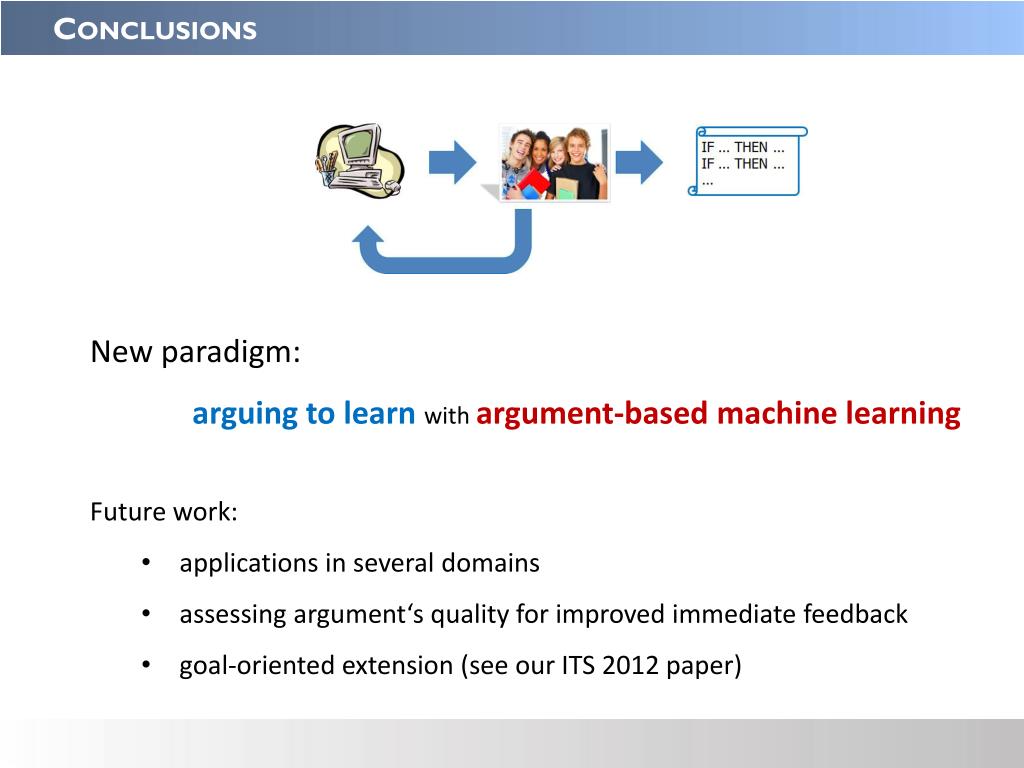 CONCLUSIONS

IF ... THEN ...
IF ... THEN ...
...

New paradigm:

arguing to learn with argument-based machine learning

Future work:

• applications in several domains
• assessing argument‘s quality for improved immediate feedback
• goal-oriented extension (see our ITS 2012 paper)